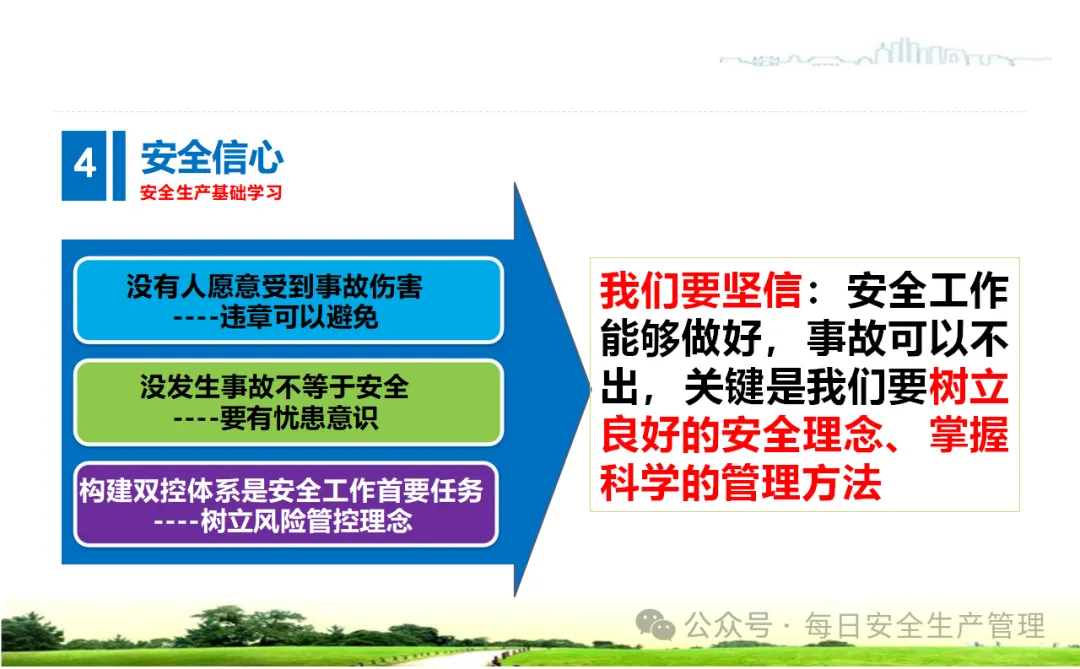 4 安全信心

安全生产基础学习

没有人愿意受到事故伤害
----违章可以避免

没发生事故不等于安全
----要有忧患意识

构建双控体系是安全工作首要任务
----树立风险管控理念

我们要坚信：安全工作能够做好，事故可以不出，关键是我们要树立良好的安全理念、掌握科学的管理方法

公众号 · 每日安全生产管理